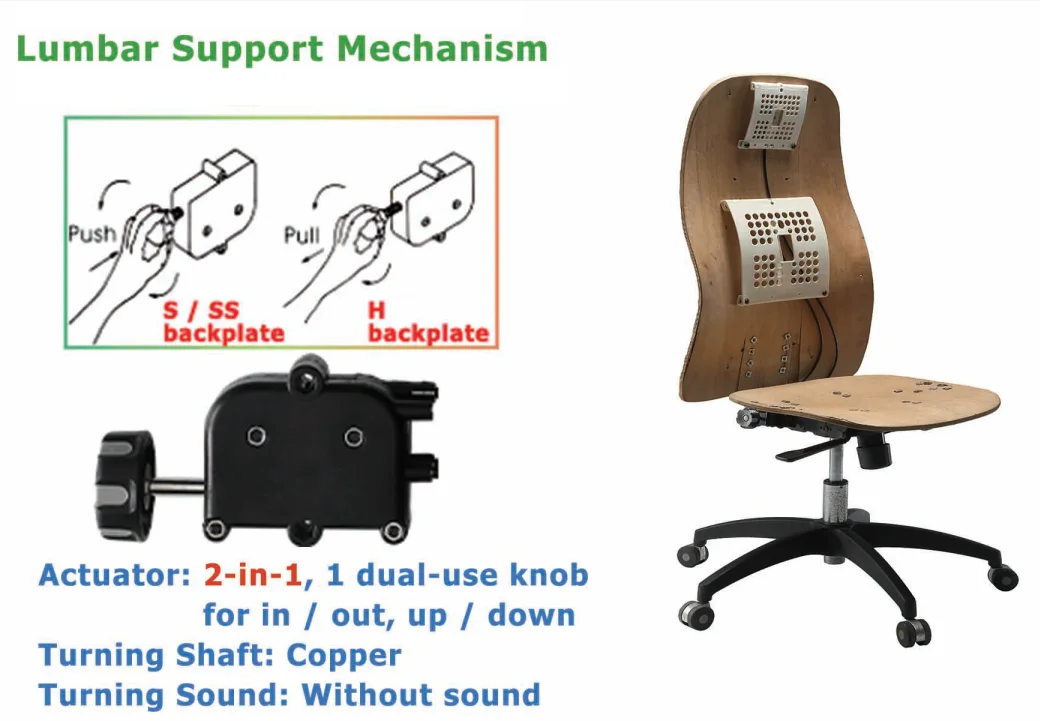 Lumbar Support Mechanism

Push

S / SS backplate

Pull

H backplate

Actuator: 2-in-1, 1 dual-use knob for in / out, up / down
Turning Shaft: Copper
Turning Sound: Without sound